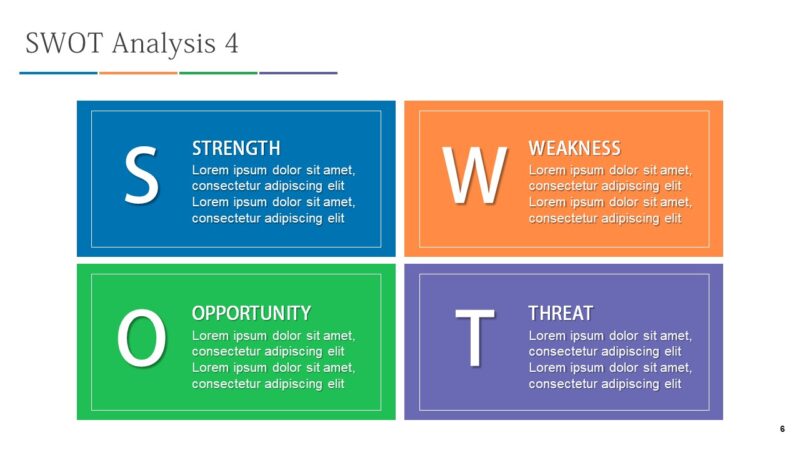 SWOT Analysis 4

S

STRENGTH

Lorem ipsum dolor sit amet, consectetur adipiscing elit Lorem ipsum dolor sit amet, consectetur adipiscing elit

W

WEAKNESS

Lorem ipsum dolor sit amet, consectetur adipiscing elit Lorem ipsum dolor sit amet, consectetur adipiscing elit

O

OPPORTUNITY

Lorem ipsum dolor sit amet, consectetur adipiscing elit Lorem ipsum dolor sit amet, consectetur adipiscing elit

T

THREAT

Lorem ipsum dolor sit amet, consectetur adipiscing elit Lorem ipsum dolor sit amet, consectetur adipiscing elit

6